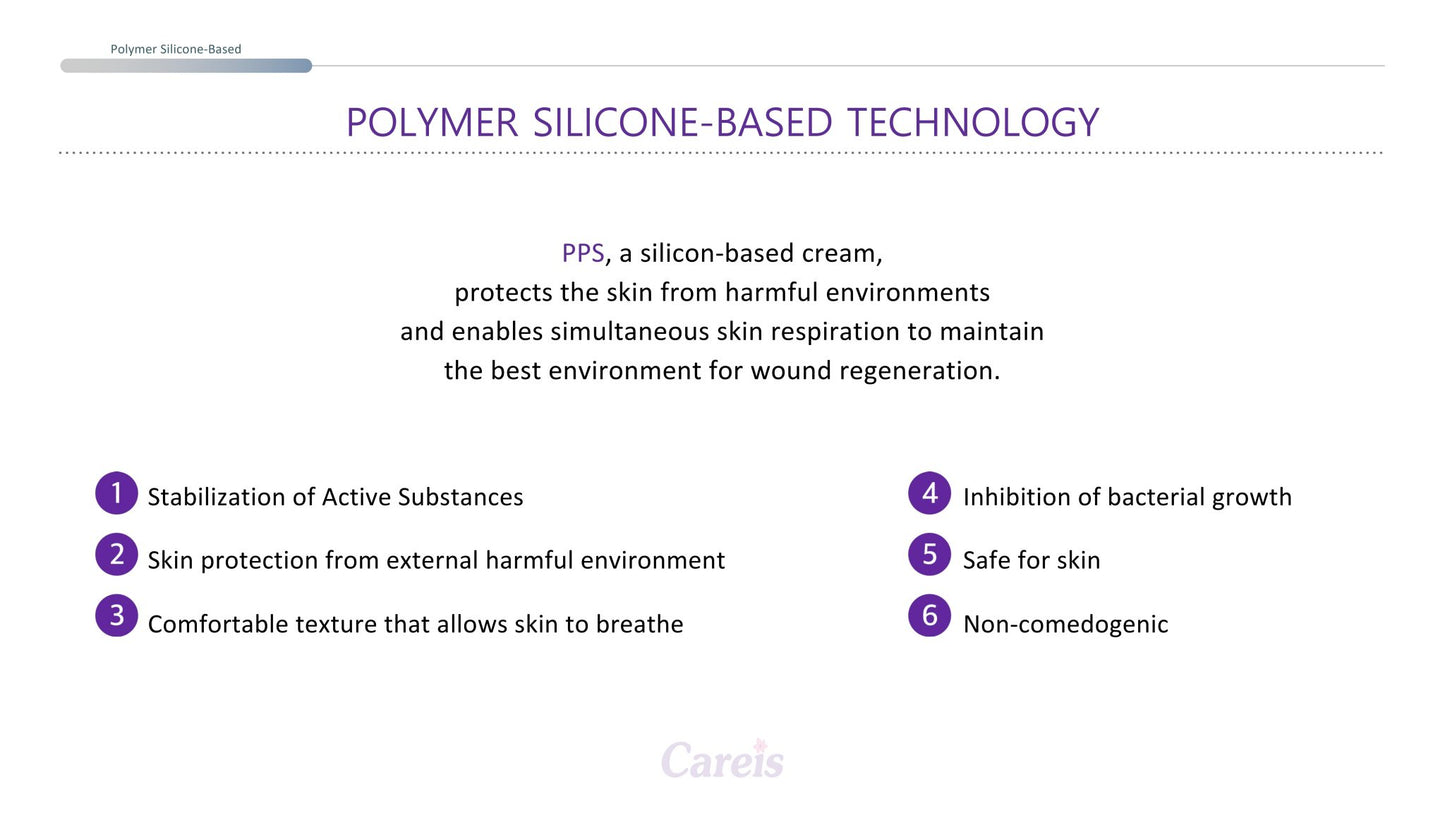 Polymer Silicone-Based

POLYMER SILICONE-BASED TECHNOLOGY

PPS, a silicon-based cream, protects the skin from harmful environments and enables simultaneous skin respiration to maintain the best environment for wound regeneration.

1 Stabilization of Active Substances

2 Skin protection from external harmful environment

3 Comfortable texture that allows skin to breathe

4 Inhibition of bacterial growth

5 Safe for skin

6 Non-comedogenic

Careis